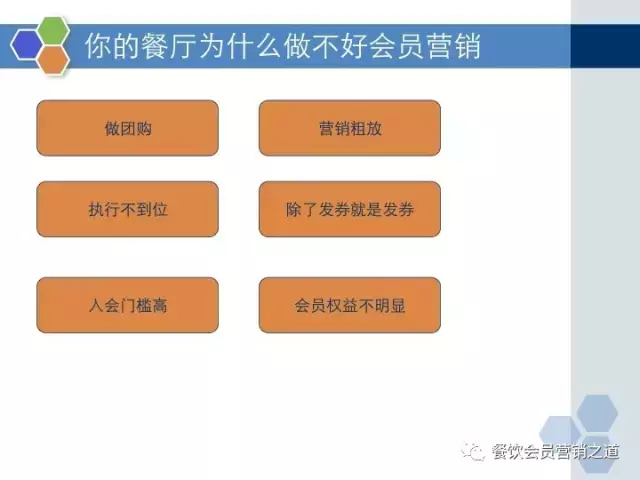 你的餐厅为什么做不好会员营销

做团购

营销粗放

执行不到位

除了发券就是发券

入会门槛高

会员权益不明显

餐饮会员营销之道